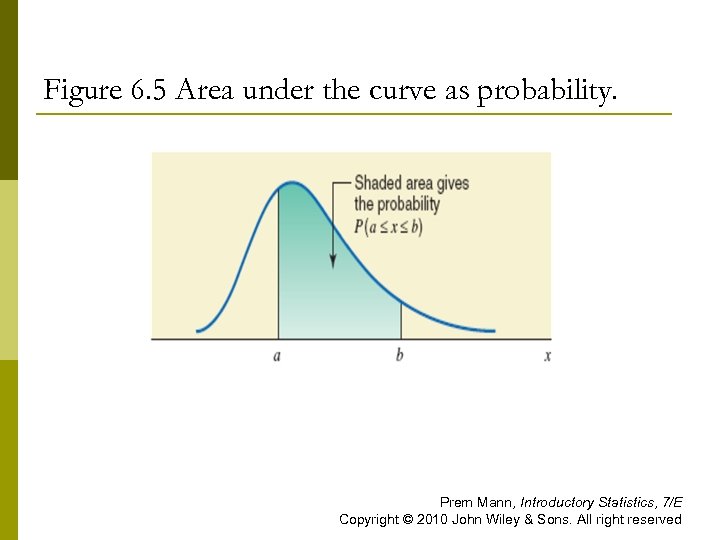 Figure 6.5 Area under the curve as probability.

Shaded area gives the probability $P(a \leq x \leq b)$

$a$ $b$ $x$

Prem Mann, Introductory Statistics, 7/E
Copyright © 2010 John Wiley & Sons. All right reserved